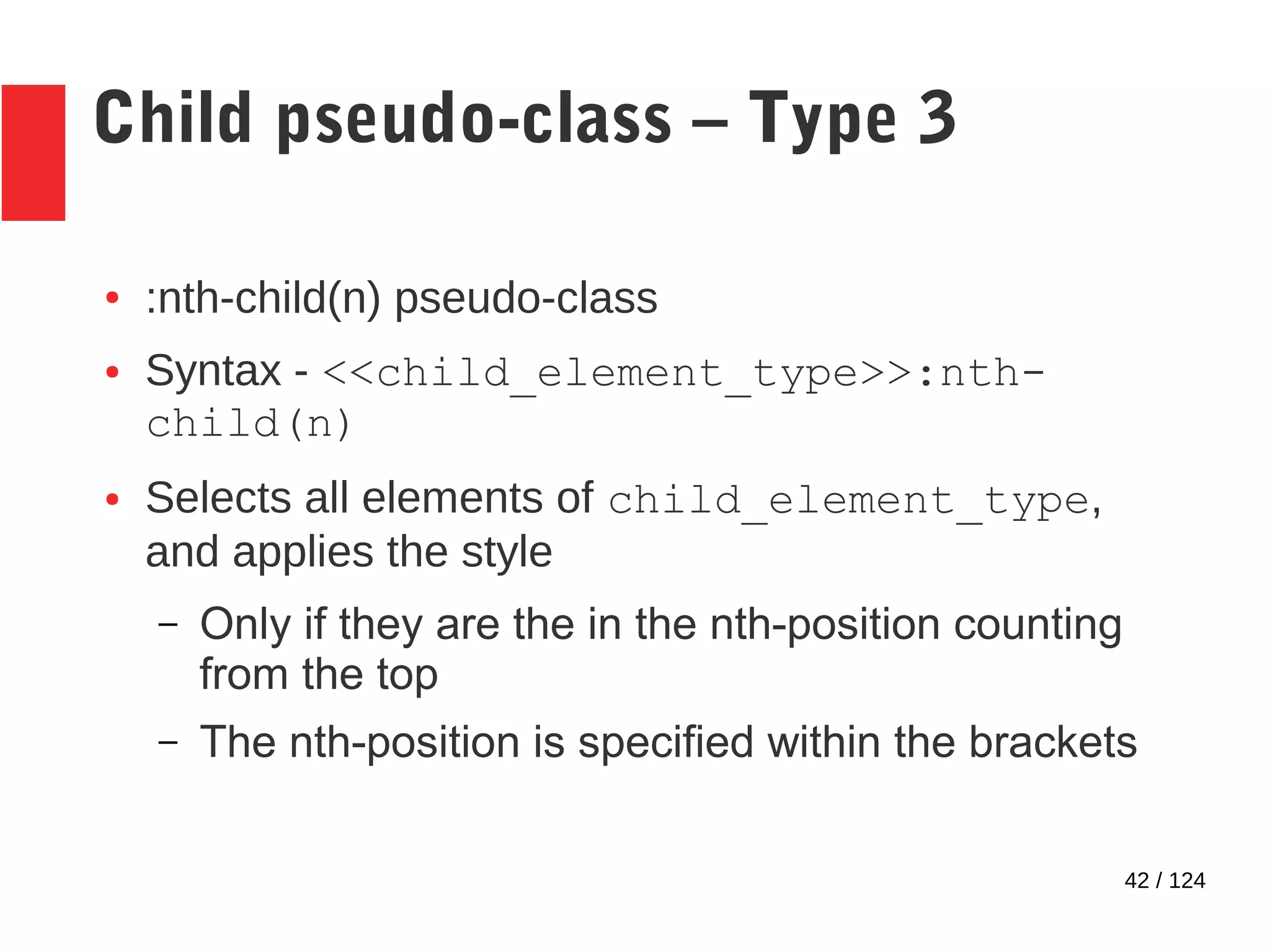 Child pseudo-class – Type 3

• :nth-child(n) pseudo-class

• Syntax - <<child_element_type>>:nth-child(n)

• Selects all elements of child_element_type, and applies the style

– Only if they are the in the nth-position counting from the top

– The nth-position is specified within the brackets

42 / 124